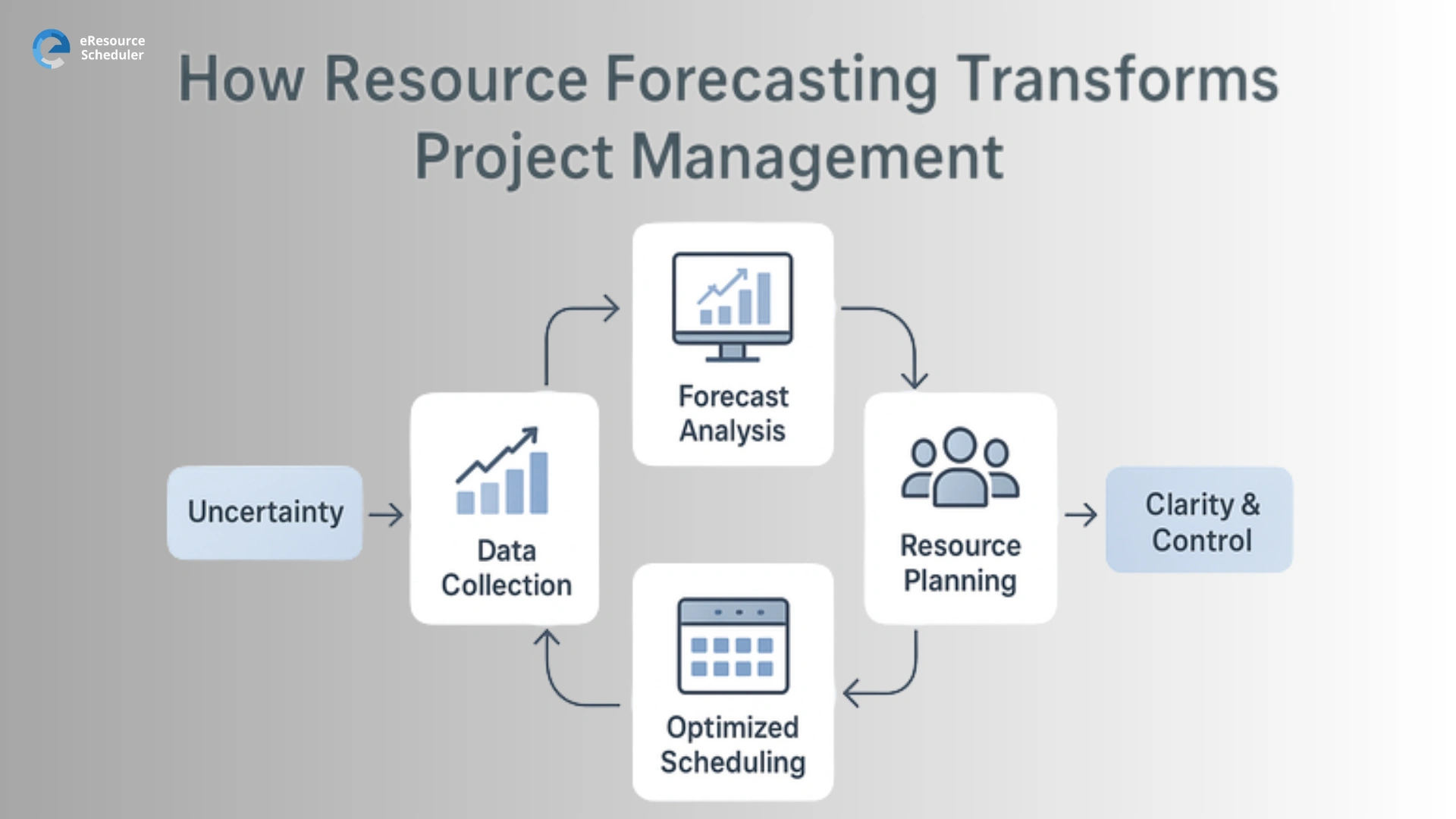 eResource Scheduler

How Resource Forecasting Transforms Project Management

Uncertainty

Data Collection

Forecast Analysis

Resource Planning

Optimized Scheduling

Clarity & Control